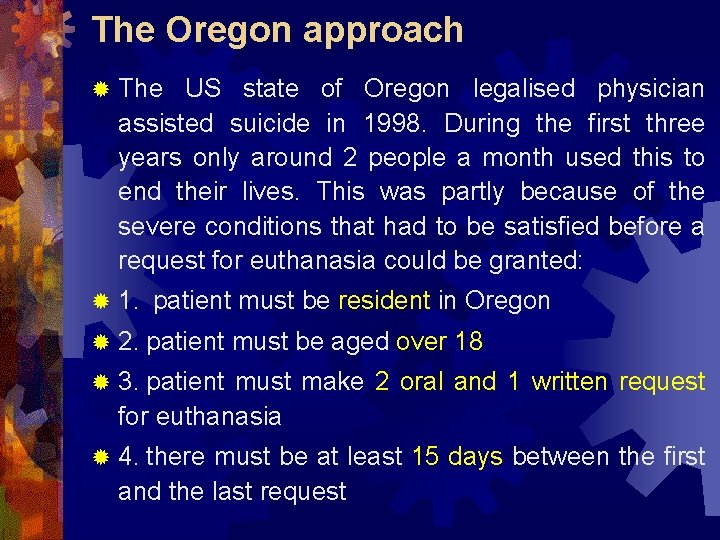 The Oregon approach

The US state of Oregon legalised physician assisted suicide in 1998. During the first three years only around 2 people a month used this to end their lives. This was partly because of the severe conditions that had to be satisfied before a request for euthanasia could be granted:

1. patient must be resident in Oregon

2. patient must be aged over 18

3. patient must make 2 oral and 1 written request for euthanasia

4. there must be at least 15 days between the first and the last request